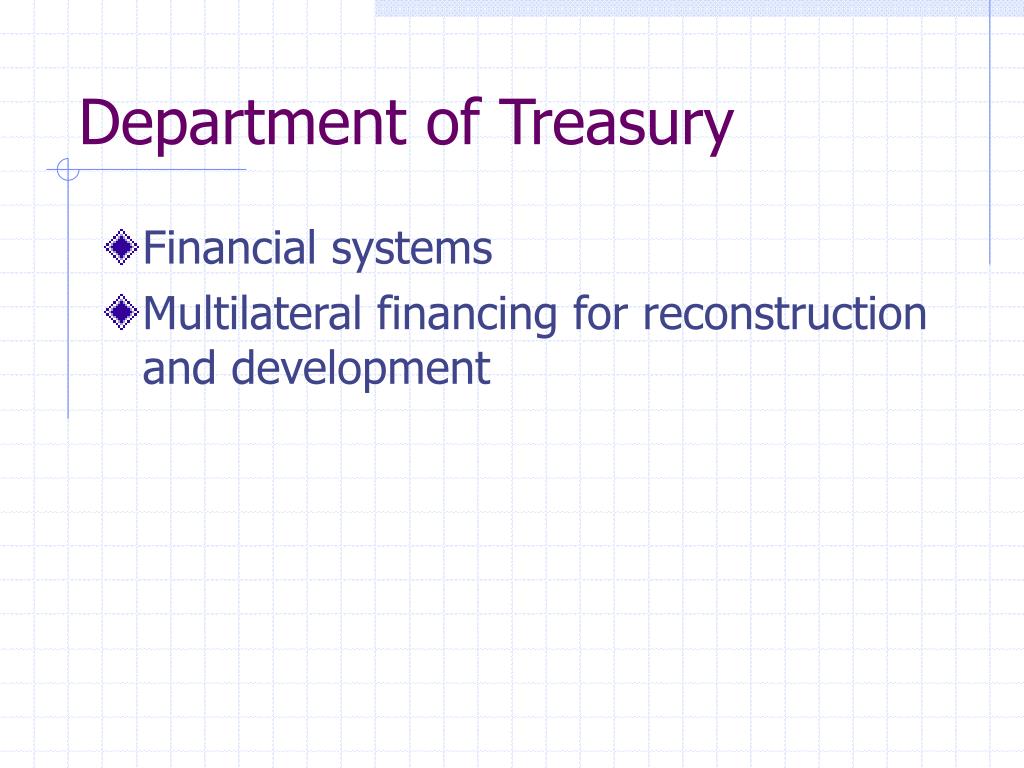 Department of Treasury

Financial systems

Multilateral financing for reconstruction and development